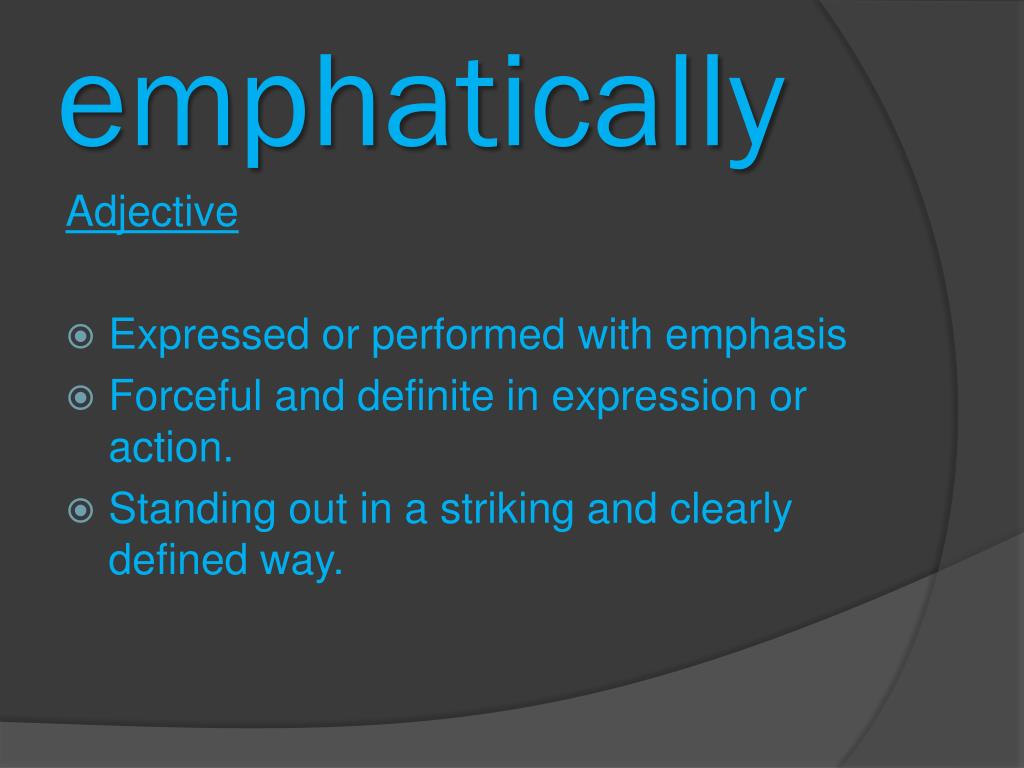 emphatically

Adjective

Expressed or performed with emphasis

Forceful and definite in expression or action.

Standing out in a striking and clearly defined way.